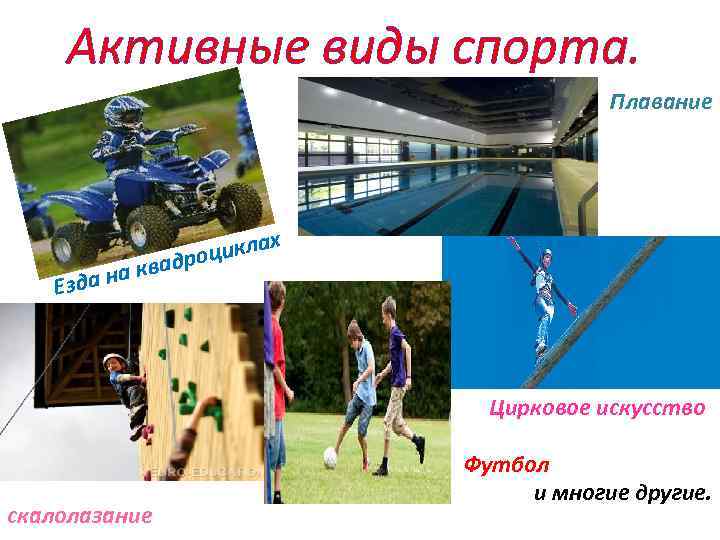 Активные виды спорта.

Плавание

Езда на квадроциклах

Цирковое искусство

Футбол

и многие другие.

скалолазание